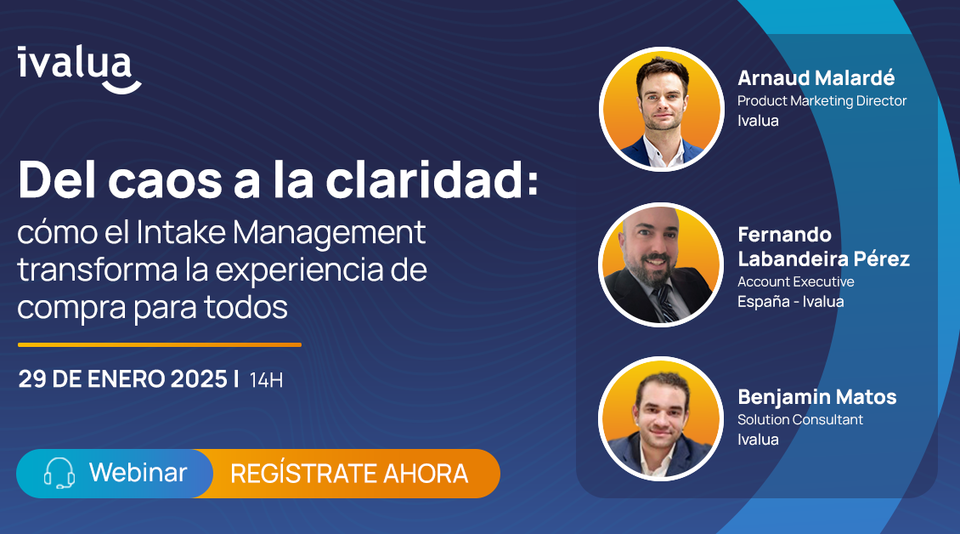 ivalua

Del caos a la claridad: cómo el Intake Management transforma la experiencia de compra para todos

29 DE ENERO 2025 | 14H

Webinar REGÍSTRATE AHORA

Arnaud Malardé
Product Marketing Director
Ivalua

Fernando Labandeira Pérez
Account Executive
España - Ivalua

Benjamin Matos
Solution Consultant
Ivalua